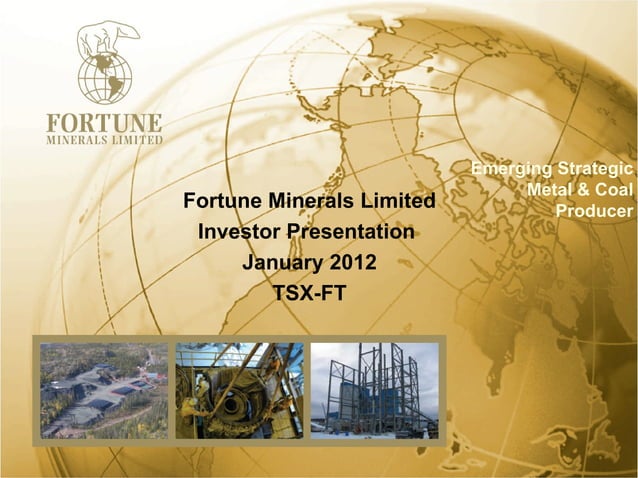 FORTUNE
MINERALS LIMITED

Emerging Strategic Metal & Coal Producer

Fortune Minerals Limited
Investor Presentation
January 2012
TSX-FT